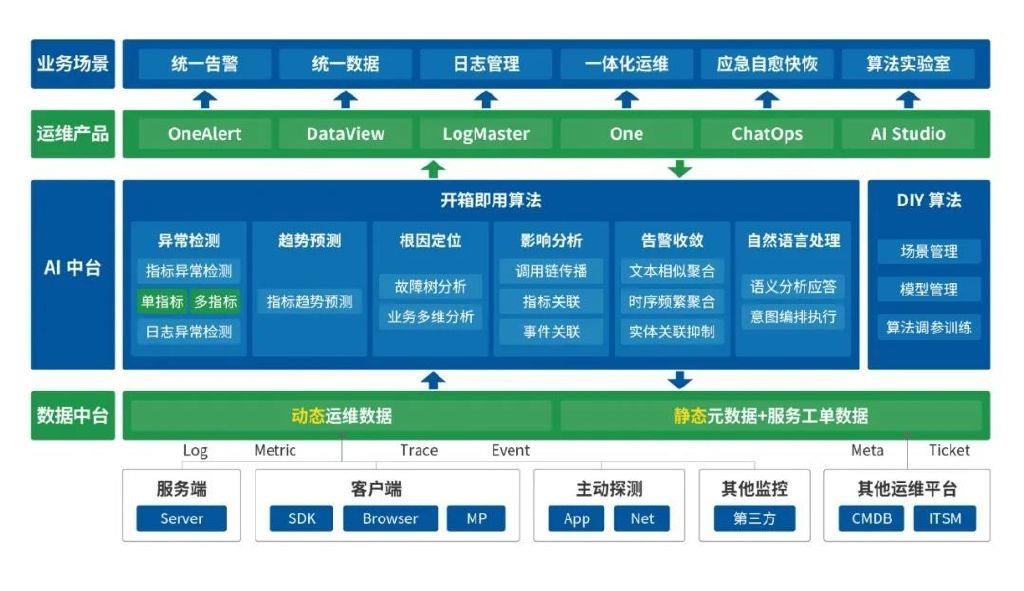 业务场景
统一告警 统一数据 日志管理 一体化运维 应急自愈快恢 算法实验室

运维产品
OneAlert DataView LogMaster One ChatOps AI Studio

AI 中台
开箱即用算法

异常检测
指标异常检测
单指标 多指标
日志异常检测

趋势预测
指标趋势预测

根因定位
故障树分析
业务多维分析

影响分析
调用链传播
指标关联
事件关联

告警收敛
文本相似聚合
时序频繁聚合
实体关联抑制

自然语言处理
语义分析应答
意图编排执行

DIY 算法
场景管理
模型管理
算法调参训练

数据中台
动态运维数据
静态元数据+服务工单数据

Log Metric Trace Event Meta Ticket

服务端
Server

客户端
SDK Browser MP

主动探测
App Net

其他监控
第三方

其他运维平台
CMDB ITSM